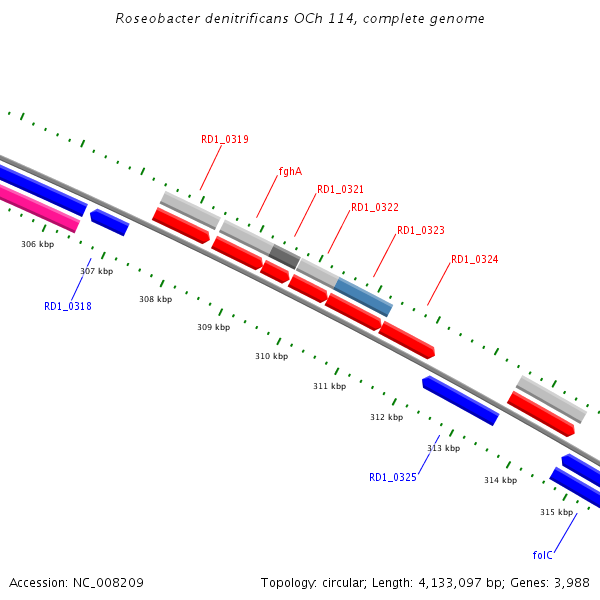 Roseobacter denitrificans OCh 114, complete genome

RD1_0319

fghA

RD1_0321

RD1_0322

RD1_0323

RD1_0324

306 kbp

307 kbp

RD1_0318

308 kbp

309 kbp

310 kbp

311 kbp

312 kbp

313 kbp

RD1_0325

314 kbp

315 kbp

folC

Accession: NC_008209

Topology: circular; Length: 4,133,097 bp; Genes: 3,988